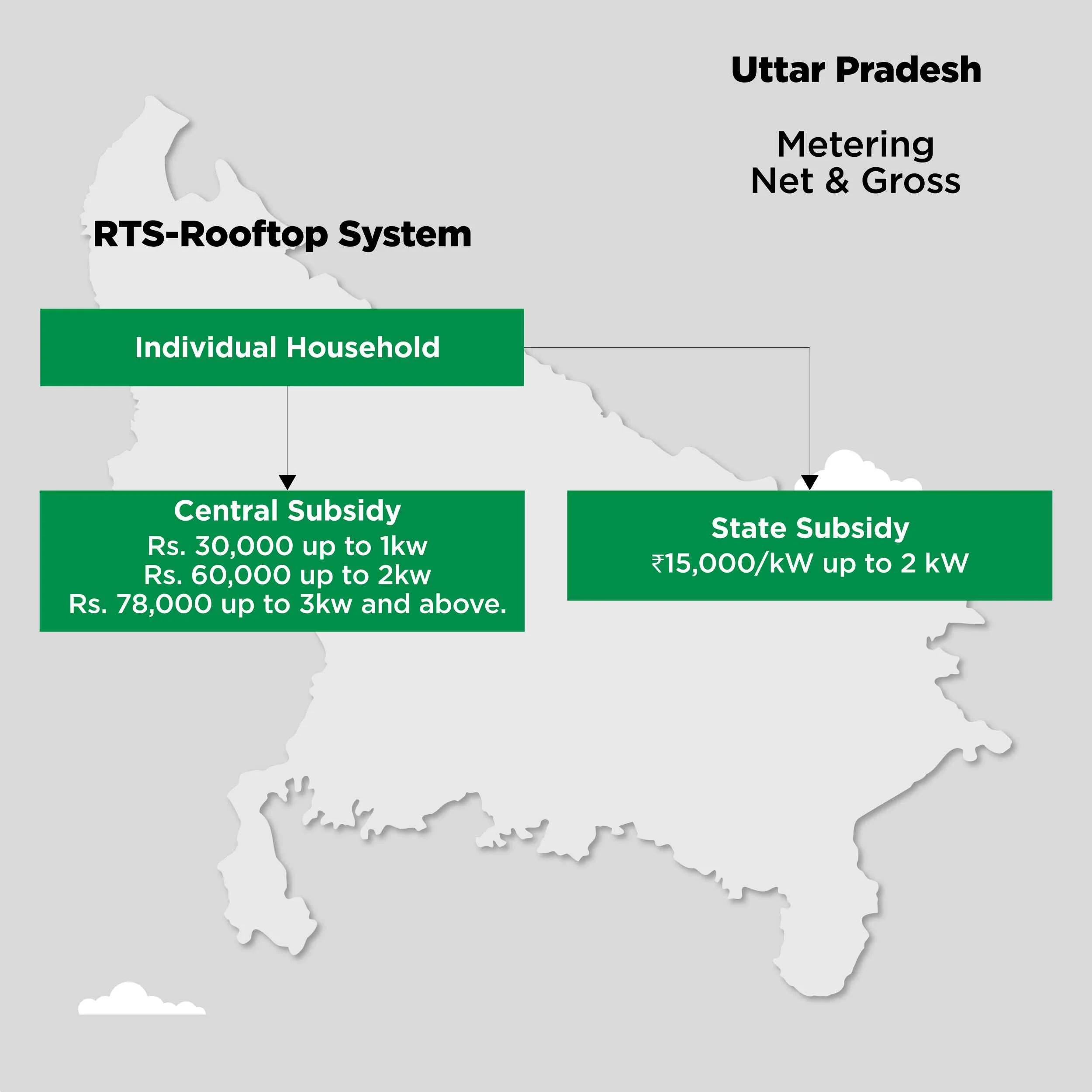 Uttar Pradesh

Metering
Net & Gross

RTS-Rooftop System

Individual Household

Central Subsidy
Rs. 30,000 up to 1kw
Rs. 60,000 up to 2kw
Rs. 78,000 up to 3kw and above.

State Subsidy
₹15,000/kW up to 2 kW